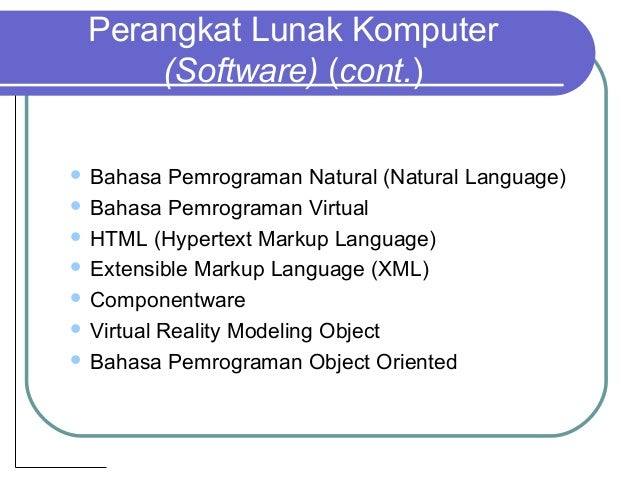 Perangkat Lunak Komputer
(Software) (cont.)

- Bahasa Pemrograman Natural (Natural Language)
- Bahasa Pemrograman Virtual
- HTML (Hypertext Markup Language)
- Extensible Markup Language (XML)
- Componentware
- Virtual Reality Modeling Object
- Bahasa Pemrograman Object Oriented